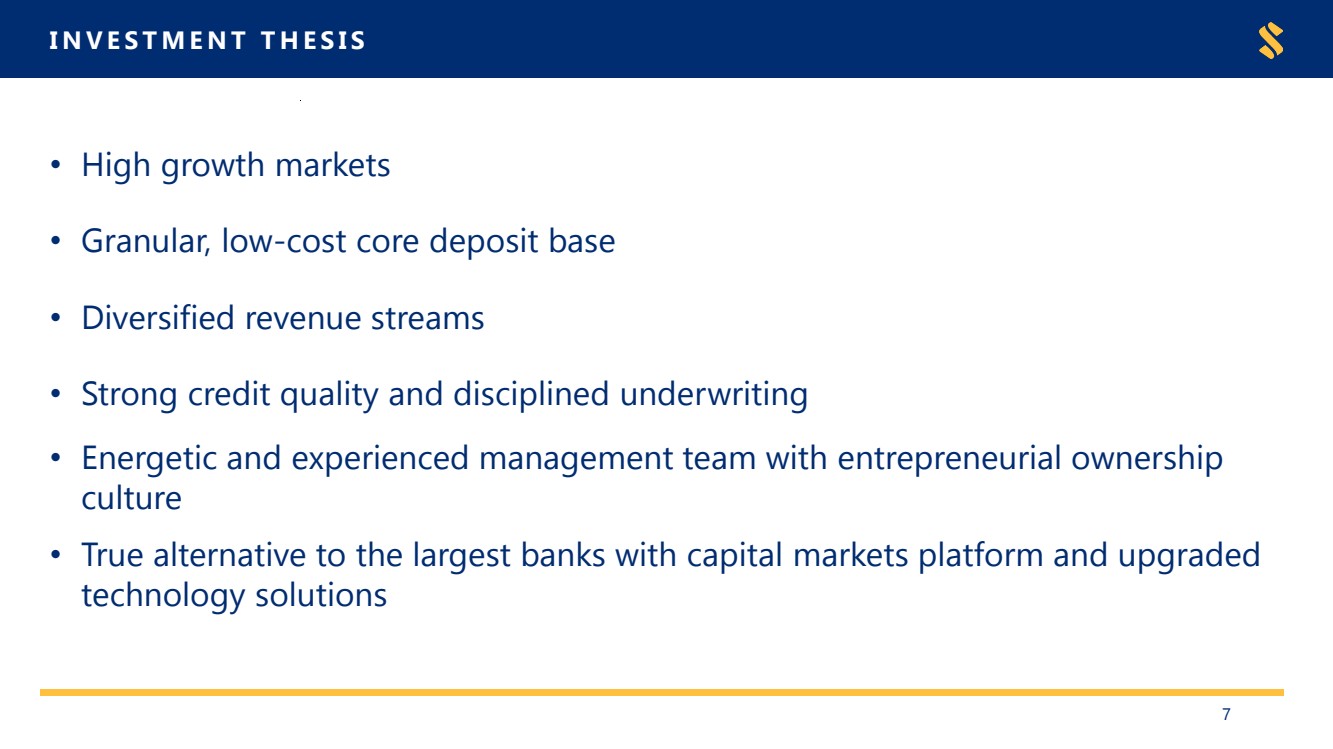 INVESTMENT THESIS

• High growth markets

• Granular, low-cost core deposit base

• Diversified revenue streams

• Strong credit quality and disciplined underwriting

• Energetic and experienced management team with entrepreneurial ownership culture

• True alternative to the largest banks with capital markets platform and upgraded technology solutions

7